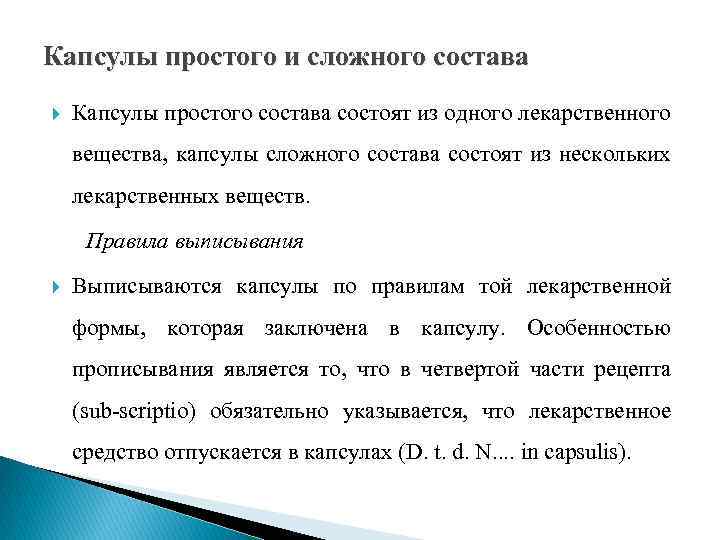 Капсулы простого и сложного состава

Капсулы простого состава состоят из одного лекарственного вещества, капсулы сложного состава состоят из нескольких лекарственных веществ.

Правила выписывания

Выписываются капсулы по правилам той лекарственной формы, которая заключена в капсулу. Особенностью прописывания является то, что в четвертой части рецепта (sub-scriptio) обязательно указывается, что лекарственное средство отпускается в капсулах (D. t. d. N.... in capsulis).